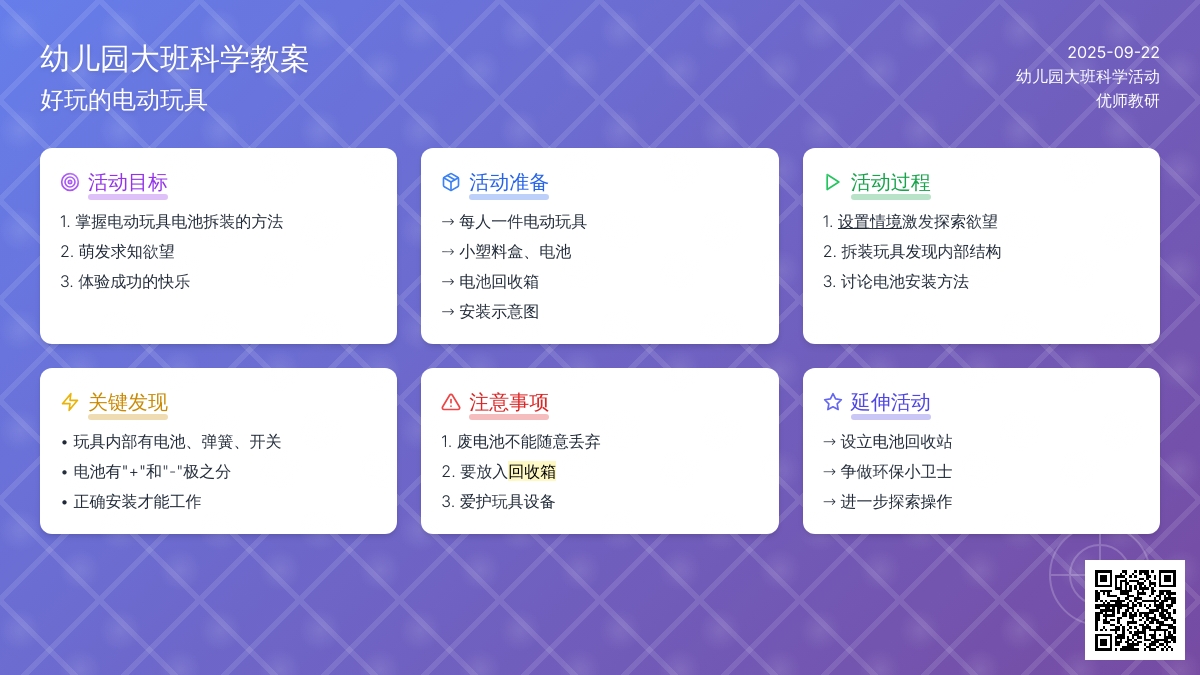 幼儿园大班科学教案
好玩的电动玩具

2025-09-22
幼儿园大班科学活动
优师教研

活动目标
1. 掌握电动玩具电池拆装的方法
2. 萌发求知欲望
3. 体验成功的快乐

活动准备
→ 每人一件电动玩具
→ 小塑料盒、电池
→ 电池回收箱
→ 安装示意图

活动过程
1. 设置情境激发探索欲望
2. 拆装玩具发现内部结构
3. 讨论电池安装方法

关键发现
• 玩具内部有电池、弹簧、开关
• 电池有"+"和"-"极之分
• 正确安装才能工作

注意事项
1. 废电池不能随意丢弃
2. 要放入回收箱
3. 爱护玩具设备

延伸活动
→ 设立电池回收站
→ 争做环保小卫士
→ 进一步探索操作